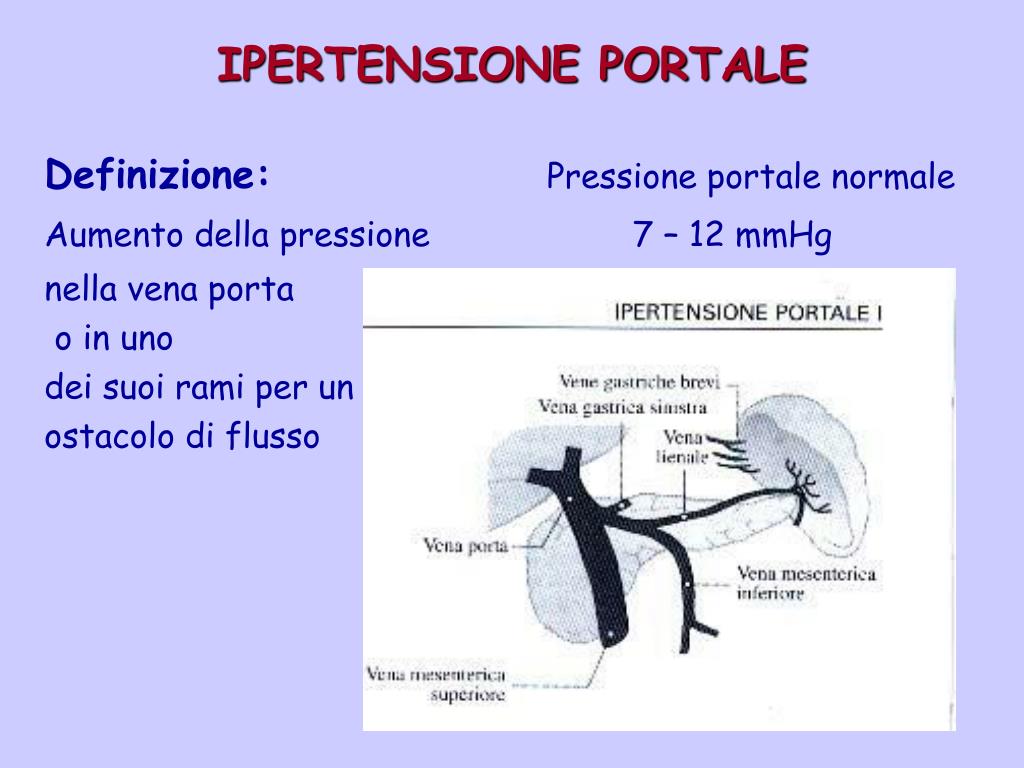 IPERTENSIONE PORTALE

Definizione:

Aumento della pressione nella vena porta o in uno dei suoi rami per un ostacolo di flusso

Pressione portale normale
7 – 12 mmHg

IPERTENSIONE PORTALE I

Vene gastriche brevi
Vena gastrica sinistra
Vena lienale
Vena porta
Vena mesenterica inferiore
Vena mesenterica superiore